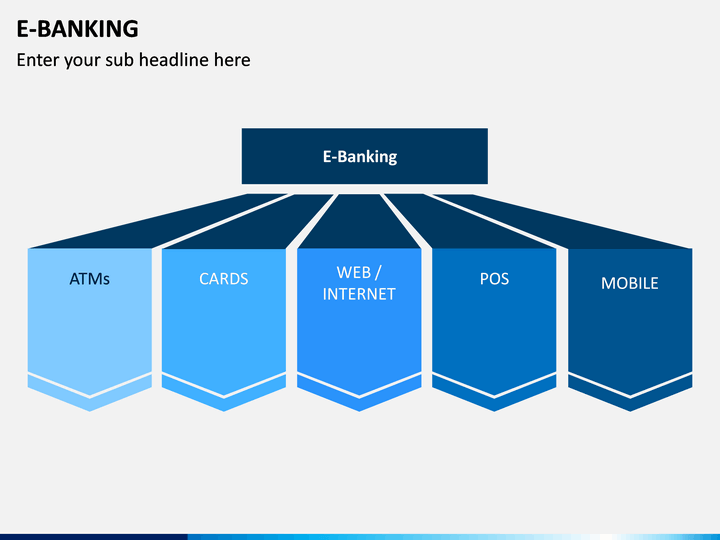 E-BANKING
Enter your sub headline here

E-Banking

ATMs

CARDS

WEB / INTERNET

POS

MOBILE